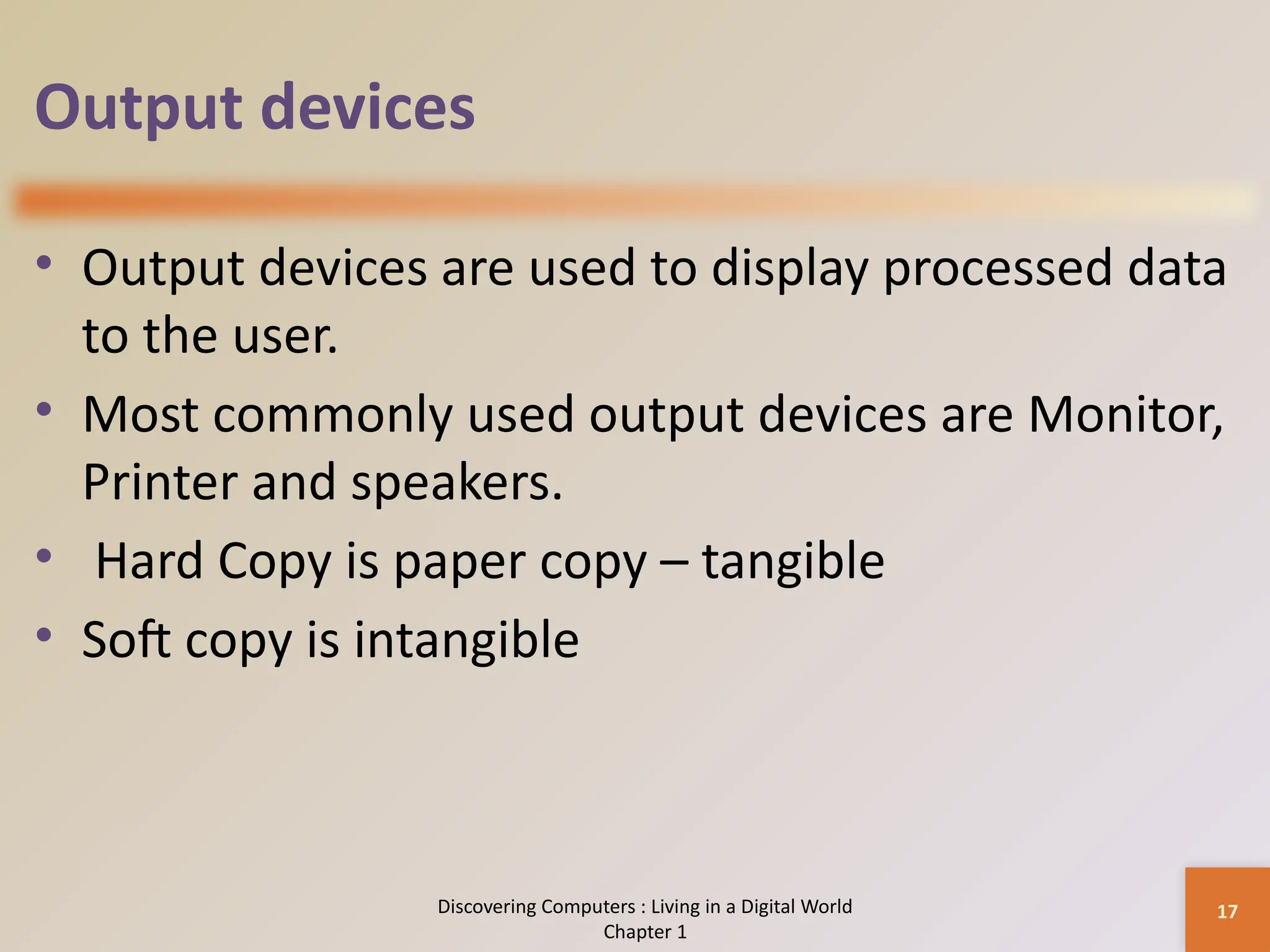 Output devices

• Output devices are used to display processed data to the user.
• Most commonly used output devices are Monitor, Printer and speakers.
• Hard Copy is paper copy – tangible
• Soft copy is intangible

Discovering Computers : Living in a Digital World
Chapter 1

17